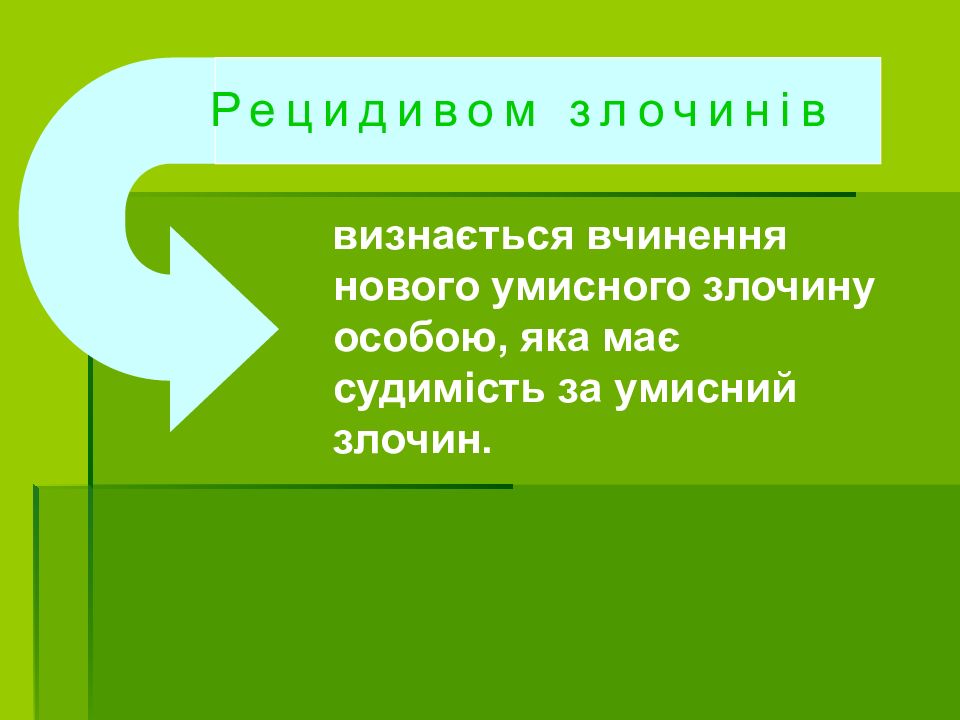 Рецидивом злочинів

визнається вчинення нового умисного злочину особою, яка має судимість за умисний злочин.